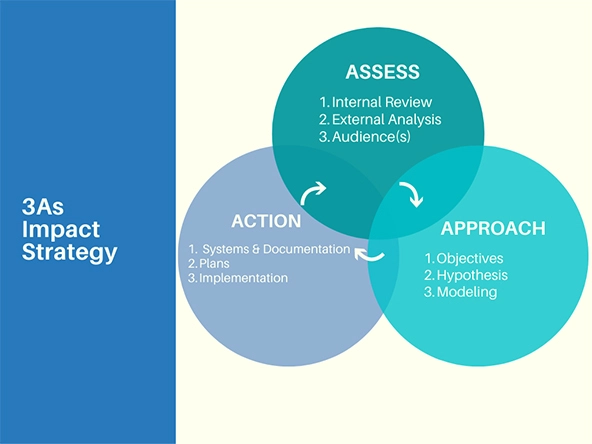 3As Impact Strategy

ASSESS

1. Internal Review
2. External Analysis
3. Audience(s)

ACTION

1. Systems & Documentation
2. Plans
3. Implementation

APPROACH

1. Objectives
2. Hypothesis
3. Modeling